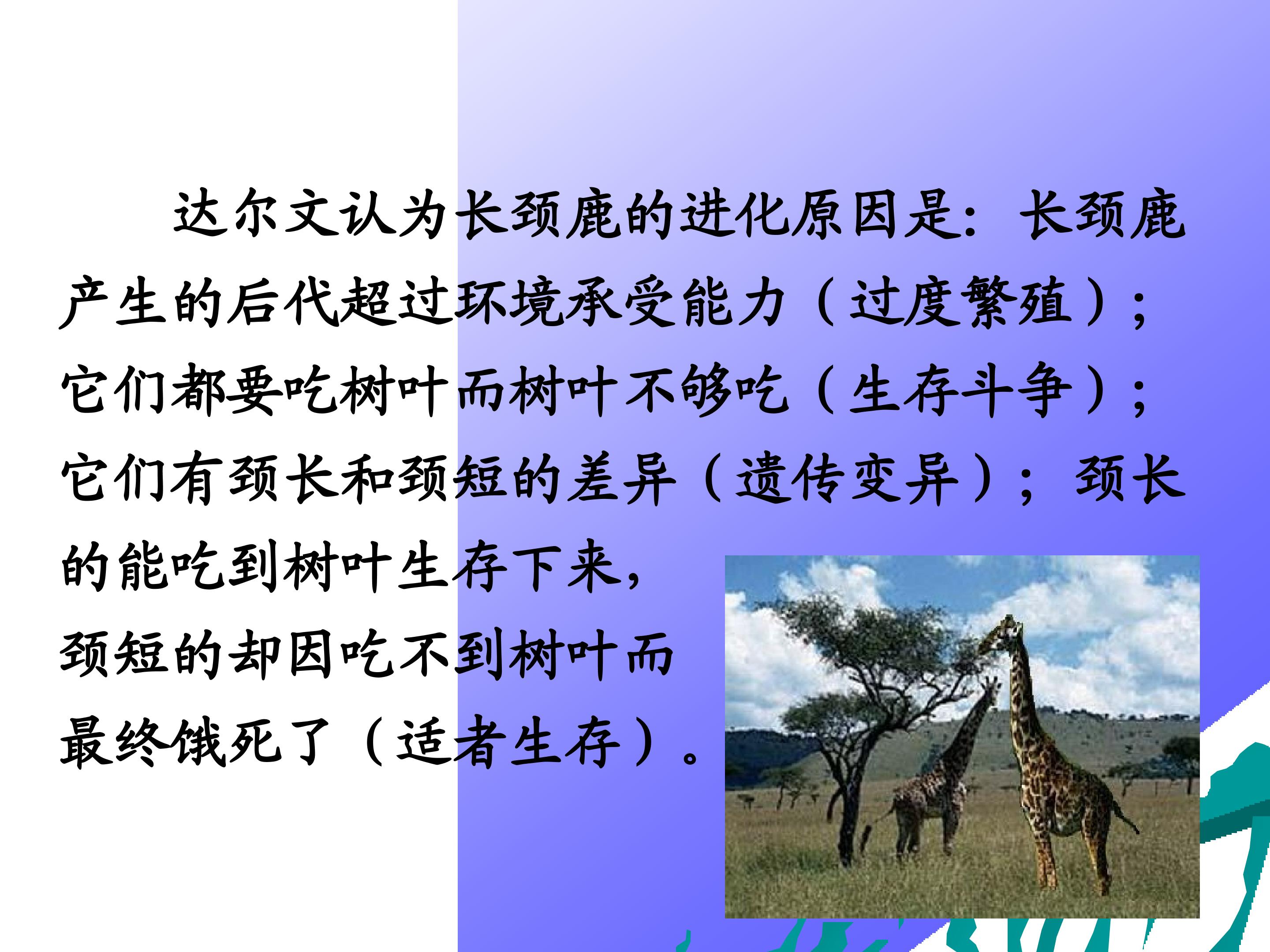 达尔文认为长颈鹿的进化原因是：长颈鹿产生的后代超过环境承受能力（过度繁殖）；它们都要吃树叶而树叶不够吃（生存斗争）；它们有颈长和颈短的差异（遗传变异）；颈长的能吃到树叶生存下来，颈短的却因吃不到树叶而最终饿死了（适者生存）。